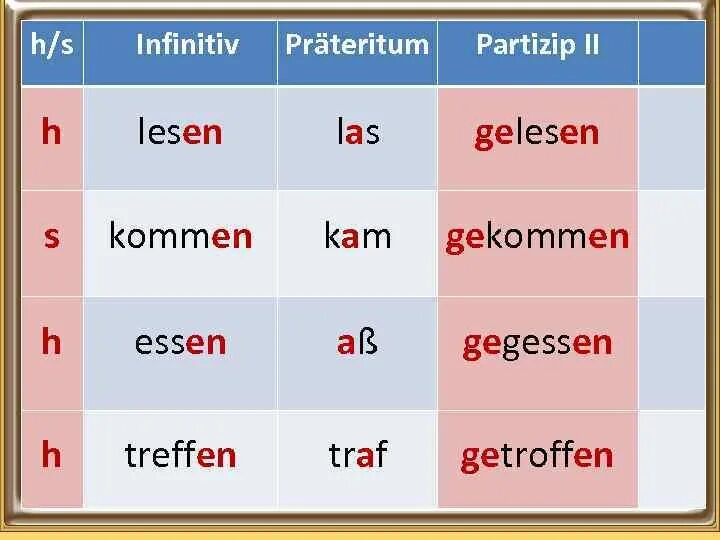 | h/s | Infinitiv | Präteritum | Partizip II | |
|---|---|---|---|---|
| h | lesen | las | gelesen | |
| s | kommen | kam | gekommen | |
| h | essen | aß | gegessen | |
| h | treffen | traf | getroffen | |